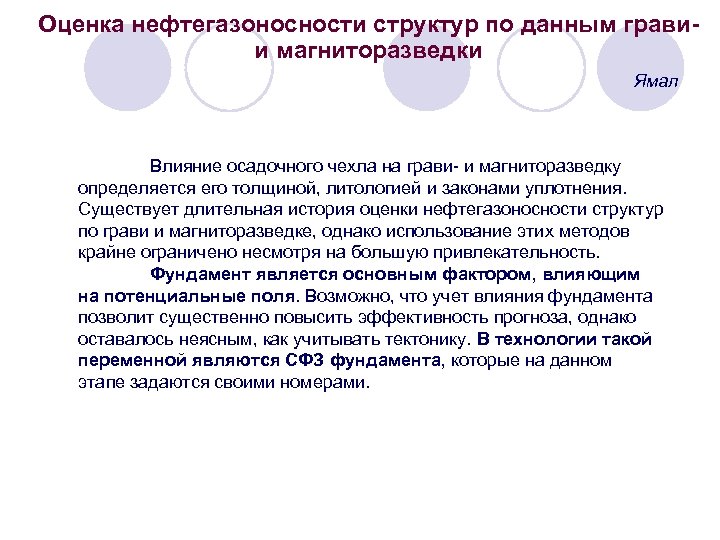 Оценка нефтегазоносности структур по данным грави- и магниторазведки

Ямал

Влияние осадочного чехла на грави- и магниторазведку определяется его толщиной, литологией и законами уплотнения. Существует длительная история оценки нефтегазоносности структур по грави и магниторазведке, однако использование этих методов крайне ограничено несмотря на большую привлекательность.

Фундамент является основным фактором, влияющим на потенциальные поля. Возможно, что учет влияния фундамента позволит существенно повысить эффективность прогноза, однако оставалось неясным, как учитывать тектонику. В технологии такой переменной являются СФЗ фундамента, которые на данном этапе задаются своими номерами.